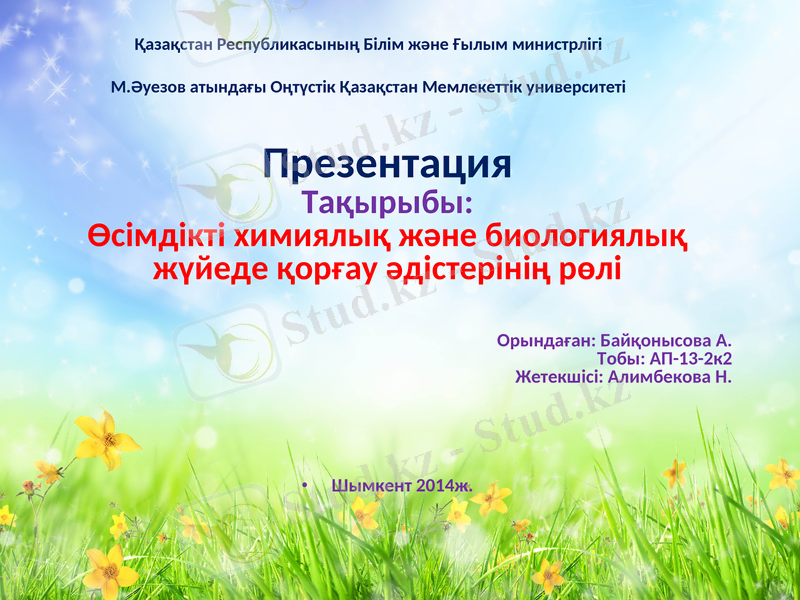 Қазақстан Республикасының Білім және Ғылым министрлігі

М.Әуезов атындағы Оңтүстік Қазақстан Мемлекеттік университеті

Презентация

Тақырыбы:

Өсімдікті химиялық және биологиялық жүйеде қорғау әдістерінің рөлі

Орындаған: Байқонысова А.
Тобы: АП-13-2к2
Жетекшісі: Алимбекова Н.

• Шымкент 2014ж.

Stud.kz - Stud.kz